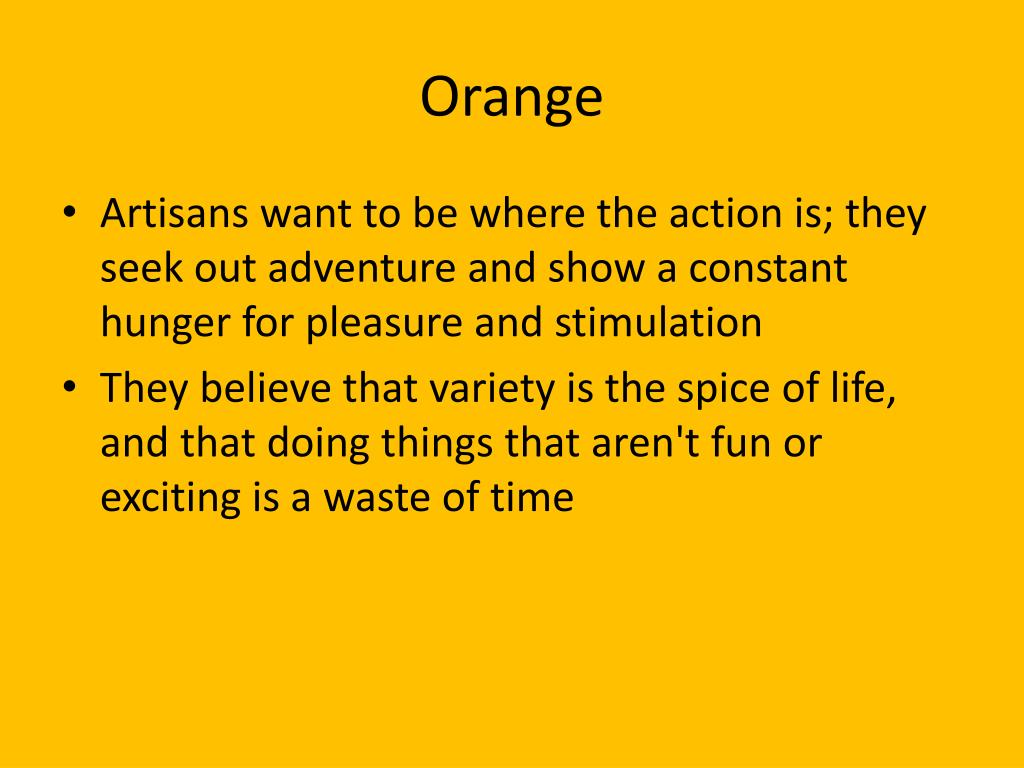 Orange

• Artisans want to be where the action is; they seek out adventure and show a constant hunger for pleasure and stimulation
• They believe that variety is the spice of life, and that doing things that aren't fun or exciting is a waste of time